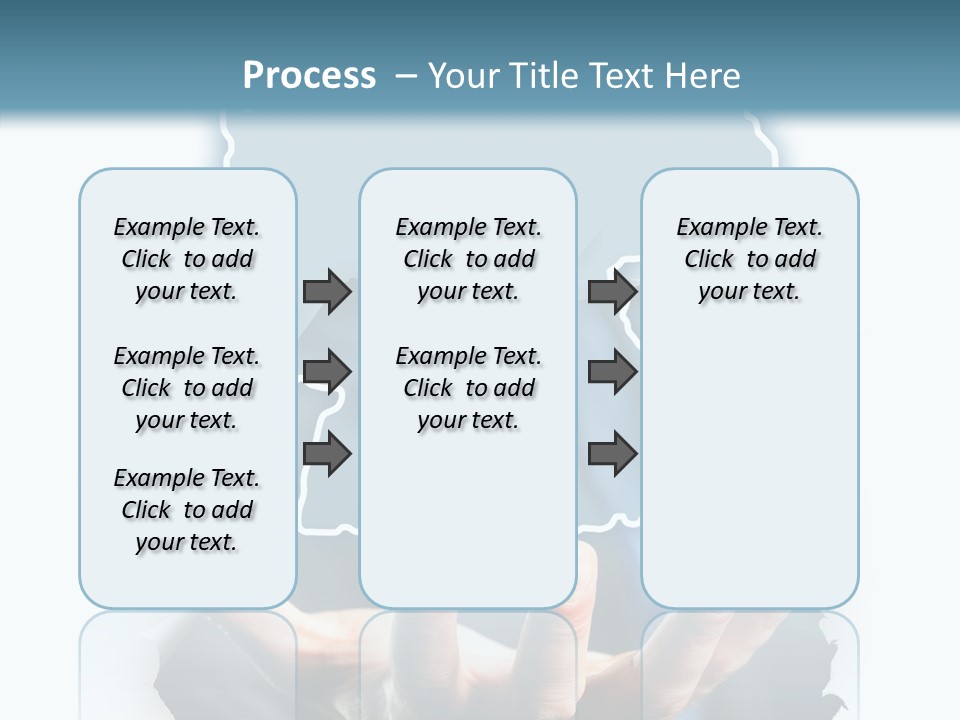 Process – Your Title Text Here

Example Text. Click to add your text.

Example Text. Click to add your text.

Example Text. Click to add your text.

Example Text. Click to add your text.

Example Text. Click to add your text.

Example Text. Click to add your text.